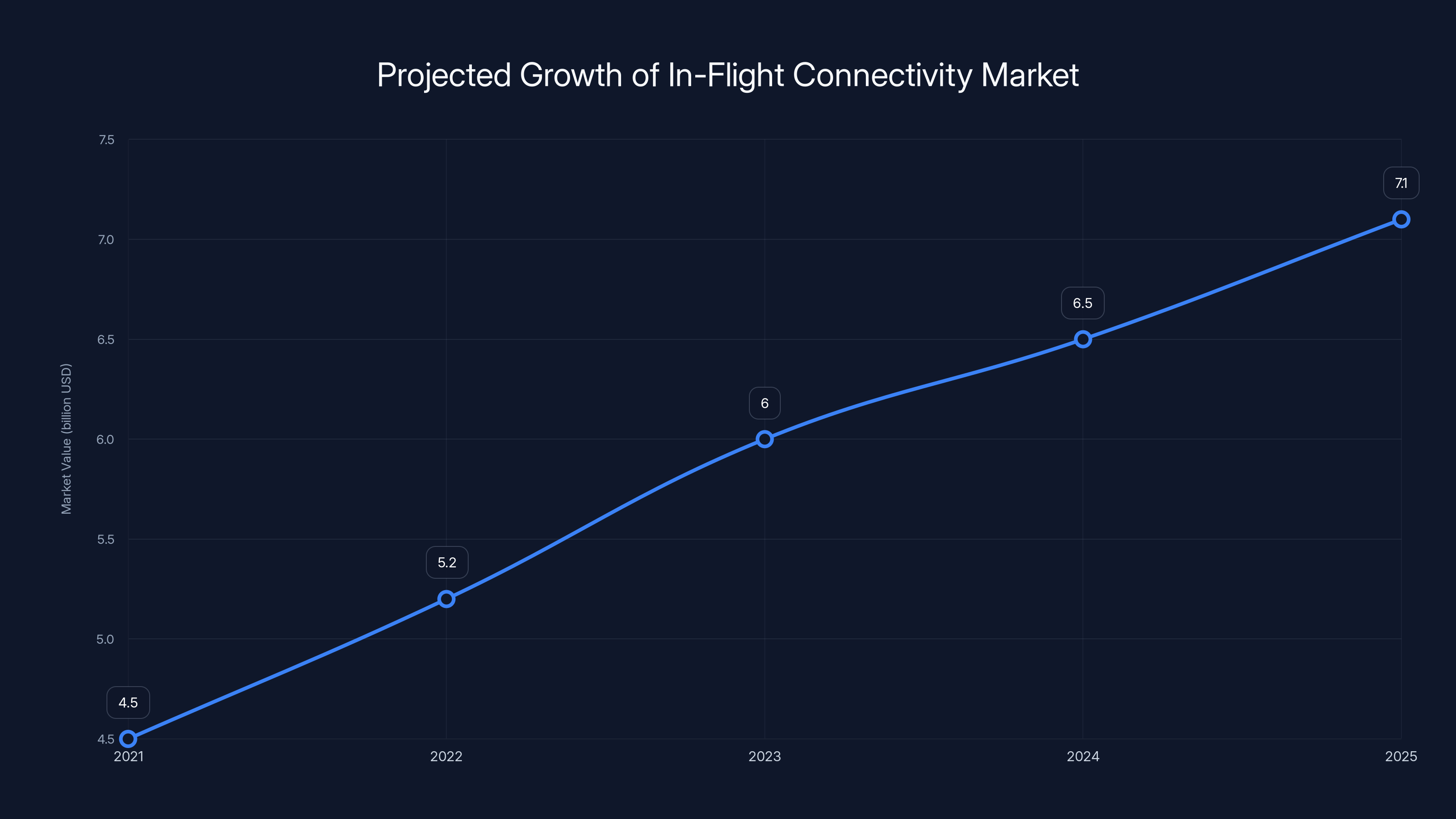 Projected Growth of In-Flight Connectivity Market

Market Value (billion USD)

7.5
7.0
6.5
6.0
5.5
5.0
4.5

4.5
5.2
6
6.5
7.1

2021
2022
2023
2024
2025